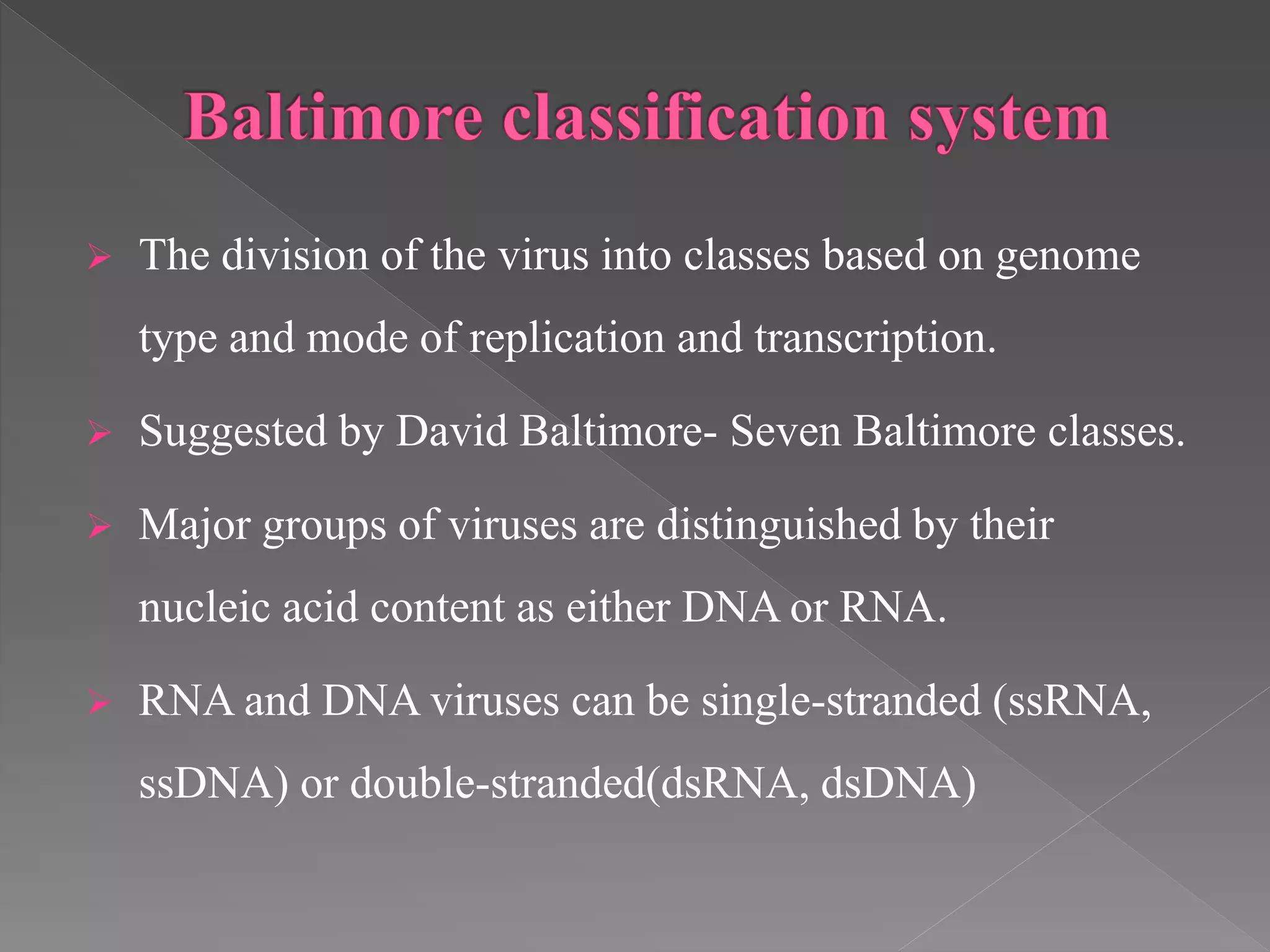 Baltimore classification system

➢ The division of the virus into classes based on genome type and mode of replication and transcription.

➢ Suggested by David Baltimore- Seven Baltimore classes.

➢ Major groups of viruses are distinguished by their nucleic acid content as either DNA or RNA.

➢ RNA and DNA viruses can be single-stranded (ssRNA, ssDNA) or double-stranded(dsRNA, dsDNA)